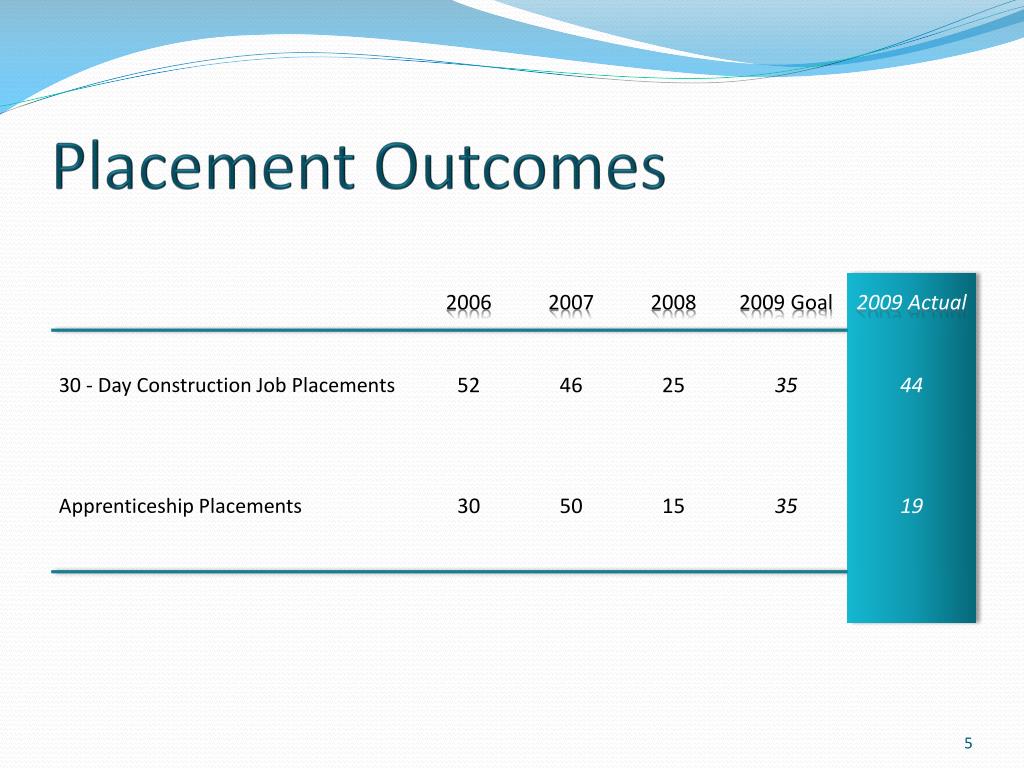 Placement Outcomes

| | 2006 | 2007 | 2008 | 2009 Goal | 2009 Actual |
|---|---|---|---|---|---|
| 30 - Day Construction Job Placements | 52 | 46 | 25 | 35 | 44 |
| Apprenticeship Placements | 30 | 50 | 15 | 35 | 19 |

5